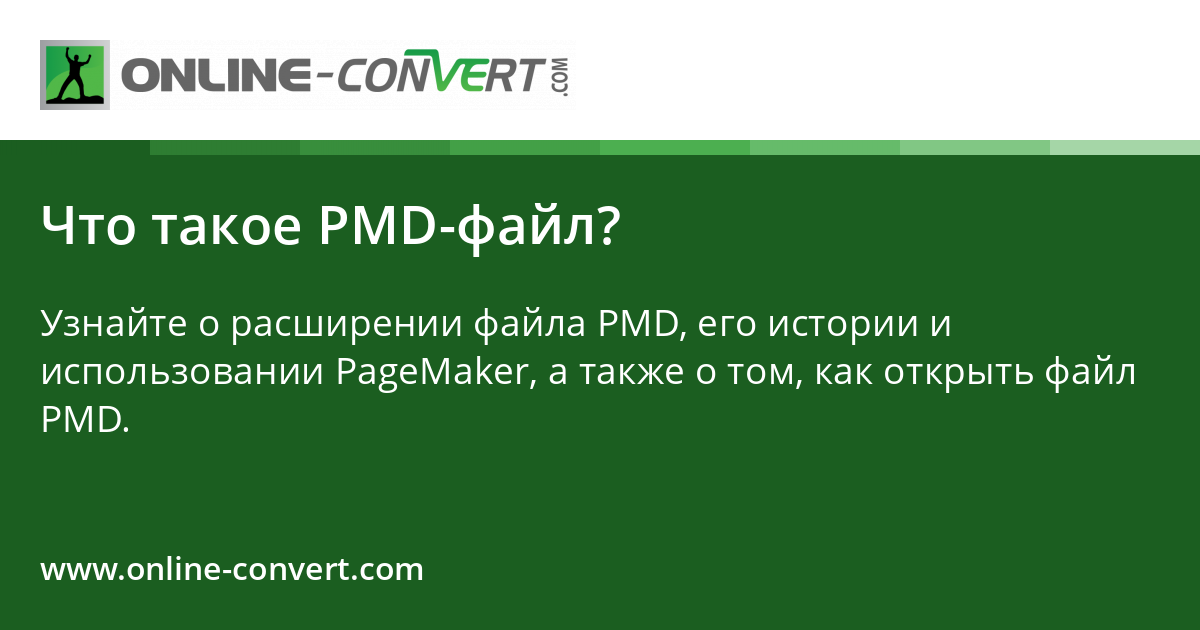 ONLINE-CONVERT.COM

Что такое PMD-файл?

Узнайте о расширении файла PMD, его истории и использовании PageMaker, а также о том, как открыть файл PMD.

www.online-convert.com